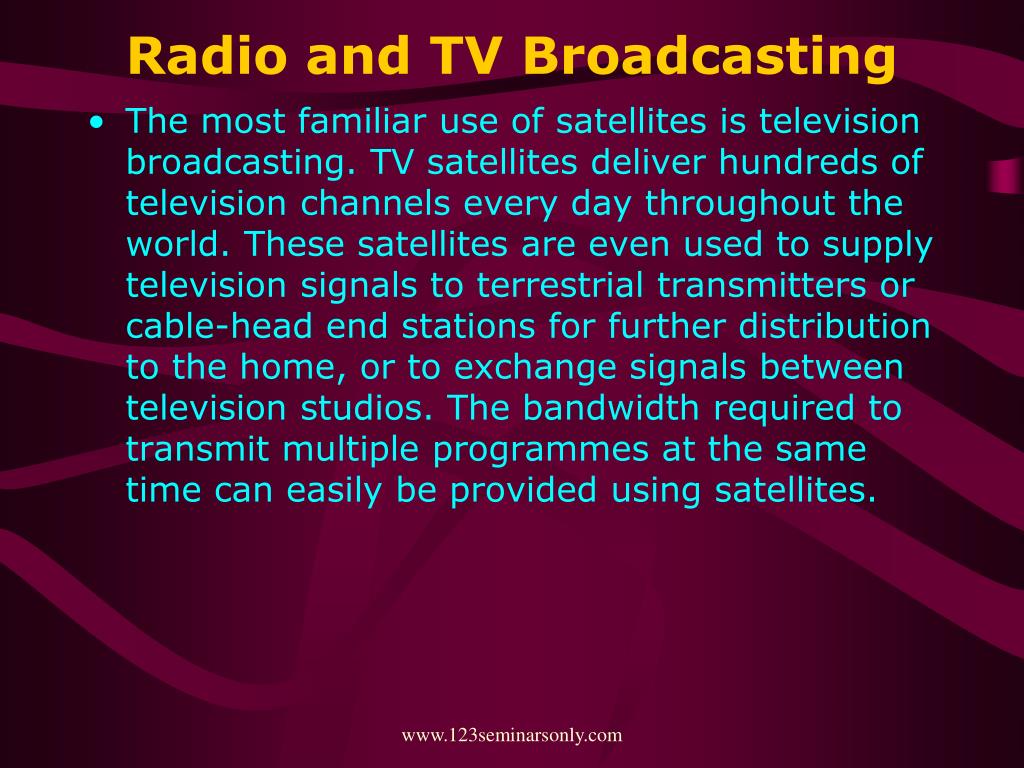 Radio and TV Broadcasting

• The most familiar use of satellites is television broadcasting. TV satellites deliver hundreds of television channels every day throughout the world. These satellites are even used to supply television signals to terrestrial transmitters or cable-head end stations for further distribution to the home, or to exchange signals between television studios. The bandwidth required to transmit multiple programmes at the same time can easily be provided using satellites.

www.123seminarsonly.com